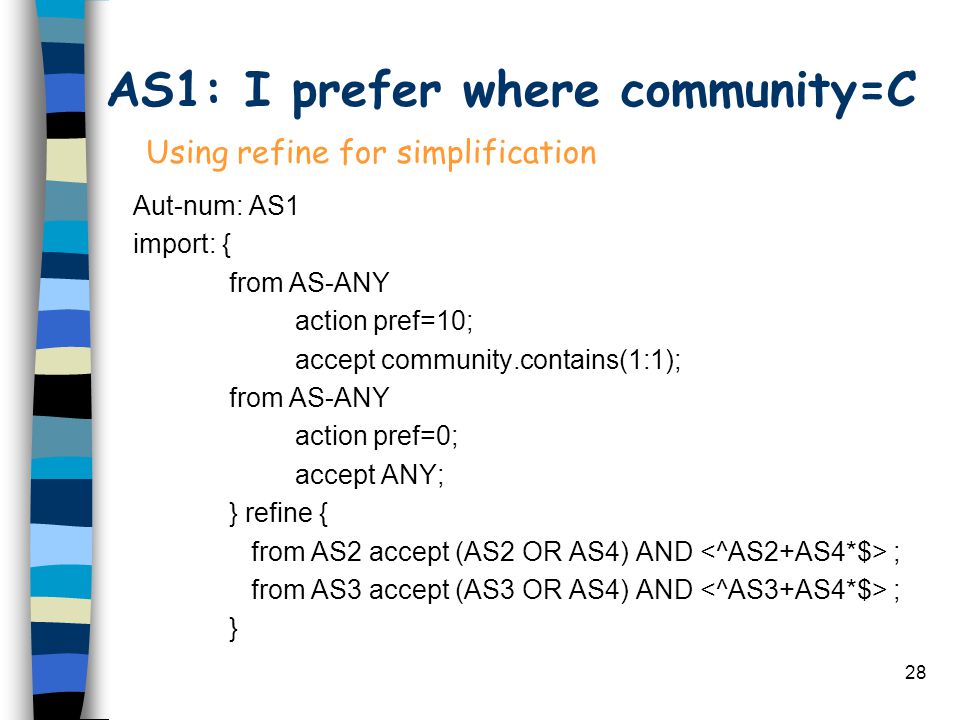 AS1: I prefer where community=C

Using refine for simplification

Aut-num: AS1
import: {
from AS-ANY
action pref=10;
accept community.contains(1:1);
from AS-ANY
action pref=0;
accept ANY;
} refine {
from AS2 accept (AS2 OR AS4) AND <^AS2+AS4*$> ;
from AS3 accept (AS3 OR AS4) AND <^AS3+AS4*$> ;
}

28